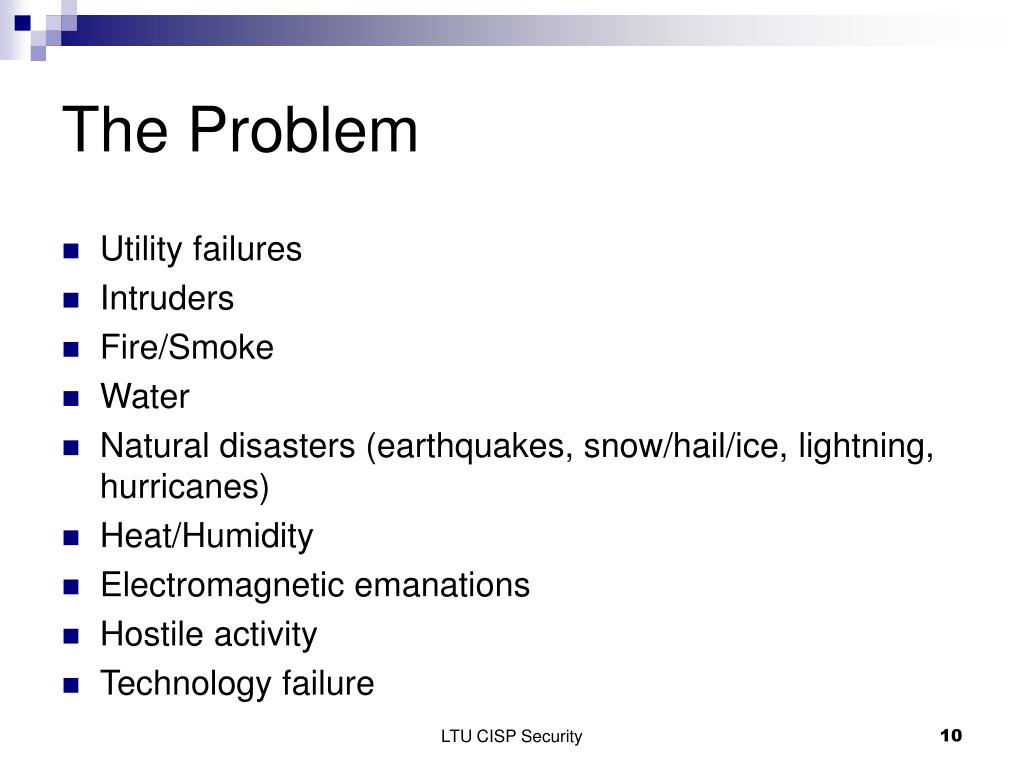 The Problem

- Utility failures
- Intruders
- Fire/Smoke
- Water
- Natural disasters (earthquakes, snow/hail/ice, lightning, hurricanes)
- Heat/Humidity
- Electromagnetic emanations
- Hostile activity
- Technology failure

LTU CISP Security

10